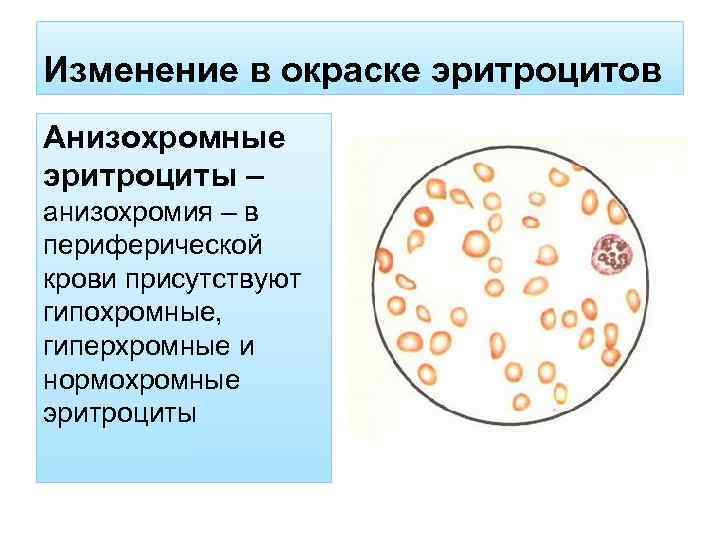 Изменение в окраске эритроцитов

Анизохромные эритроциты – анизохромия – в периферической крови присутствуют гипохромные, гиперхромные и нормохромные эритроциты